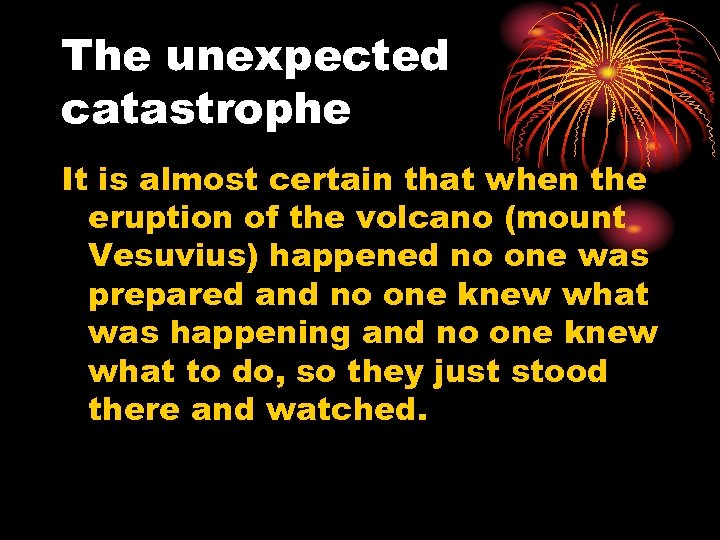 The unexpected catastrophe

It is almost certain that when the eruption of the volcano (mount Vesuvius) happened no one was prepared and no one knew what was happening and no one knew what to do, so they just stood there and watched.